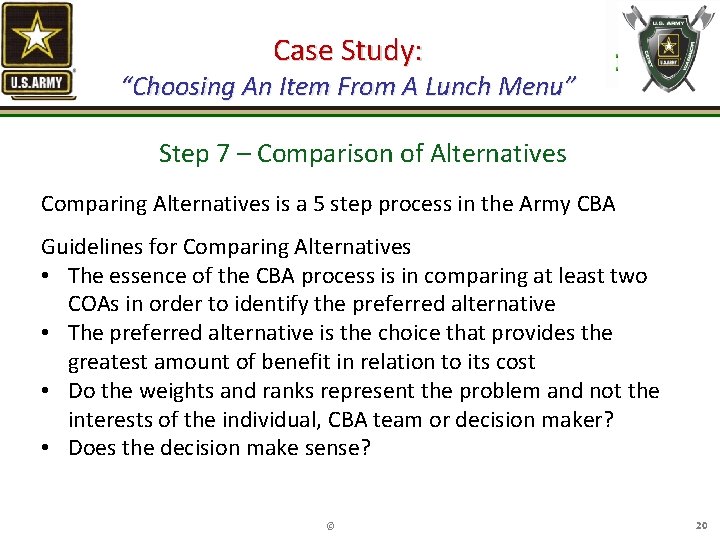 U.S.ARMY

Case Study:
"Choosing An Item From A Lunch Menu"

U.S. ARMY

Step 7 – Comparison of Alternatives

Comparing Alternatives is a 5 step process in the Army CBA

Guidelines for Comparing Alternatives
• The essence of the CBA process is in comparing at least two COAs in order to identify the preferred alternative
• The preferred alternative is the choice that provides the greatest amount of benefit in relation to its cost
• Do the weights and ranks represent the problem and not the interests of the individual, CBA team or decision maker?
• Does the decision make sense?

©

20